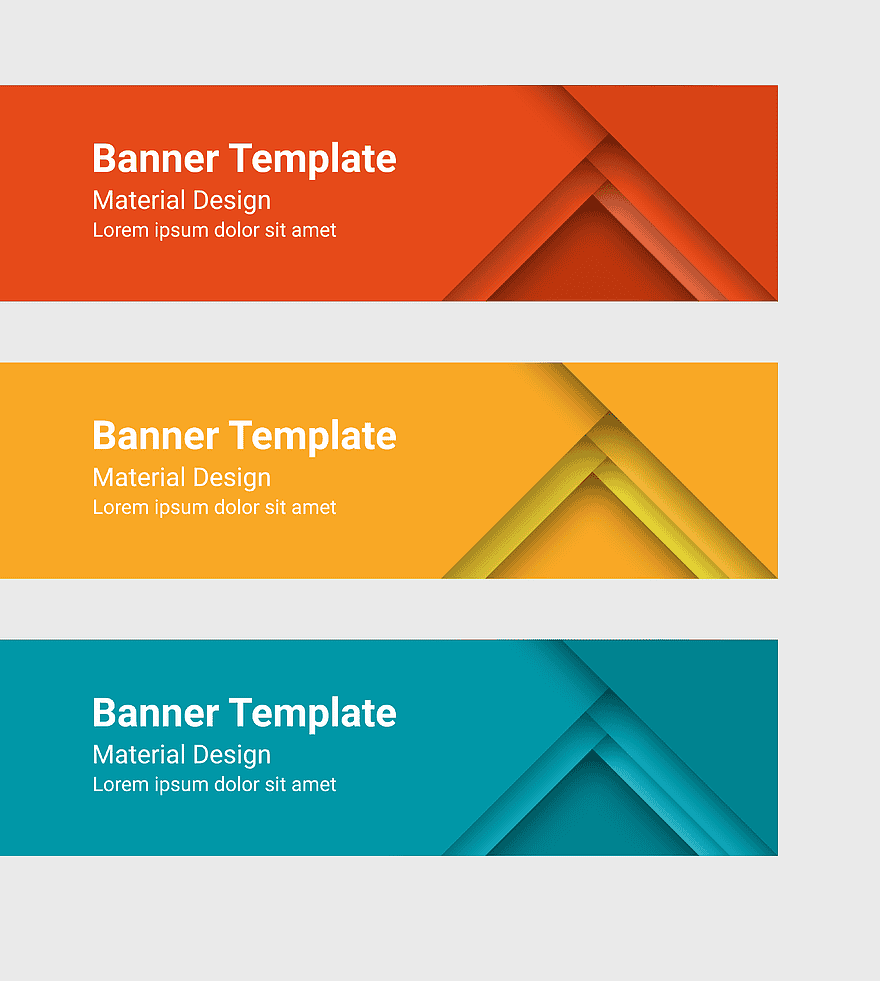 Banner Template
Material Design
Lorem ipsum dolor sit amet

Banner Template
Material Design
Lorem ipsum dolor sit amet

Banner Template
Material Design
Lorem ipsum dolor sit amet